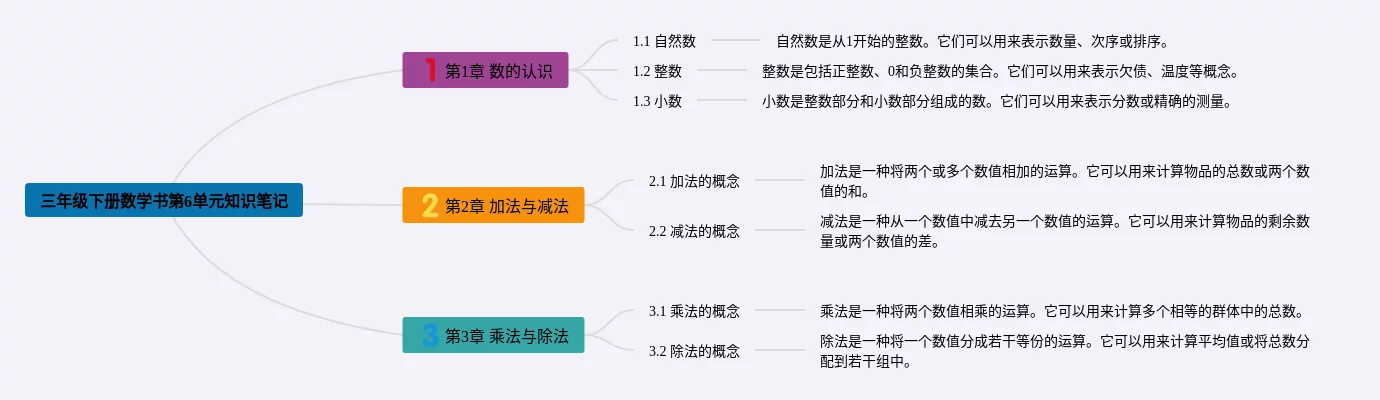 三年级下册数学书第6单元知识笔记

1 第1章 数的认识

1.1 自然数
自然数是从1开始的整数。它们可以用来表示数量、次序或排序。

1.2 整数
整数是包括正整数、0和负整数的集合。它们可以用来表示欠债、温度等概念。

1.3 小数
小数是整数部分和小数部分组成的数。它们可以用来表示分数或精确的测量。

2 第2章 加法与减法

2.1 加法的概念
加法是一种将两个或多个数值相加的运算。它可以用来计算物品的总数或两个数值的和。

2.2 减法的概念
减法是一种从一个数值中减去另一个数值的运算。它可以用来计算物品的剩余数量或两个数值的差。

3 第3章 乘法与除法

3.1 乘法的概念
乘法是一种将两个数值相乘的运算。它可以用来计算多个相等的群体中的总数。

3.2 除法的概念
除法是一种将一个数值分成若干等份的运算。它可以用来计算平均值或将总数分配到若干组中。